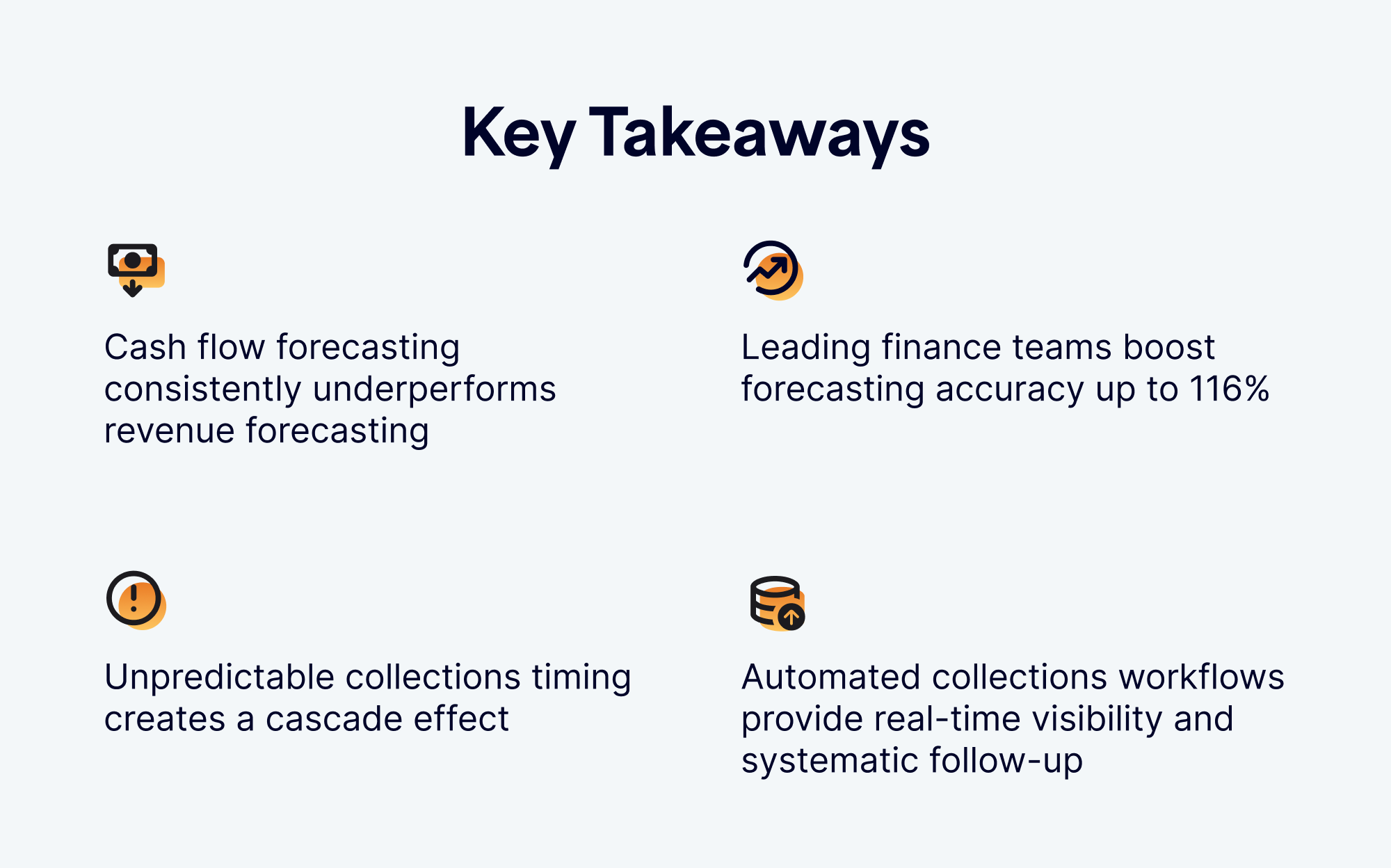 Key Takeaways

Cash flow forecasting consistently underperforms revenue forecasting

Leading finance teams boost forecasting accuracy up to 116%

Unpredictable collections timing creates a cascade effect

Automated collections workflows provide real-time visibility and systematic follow-up